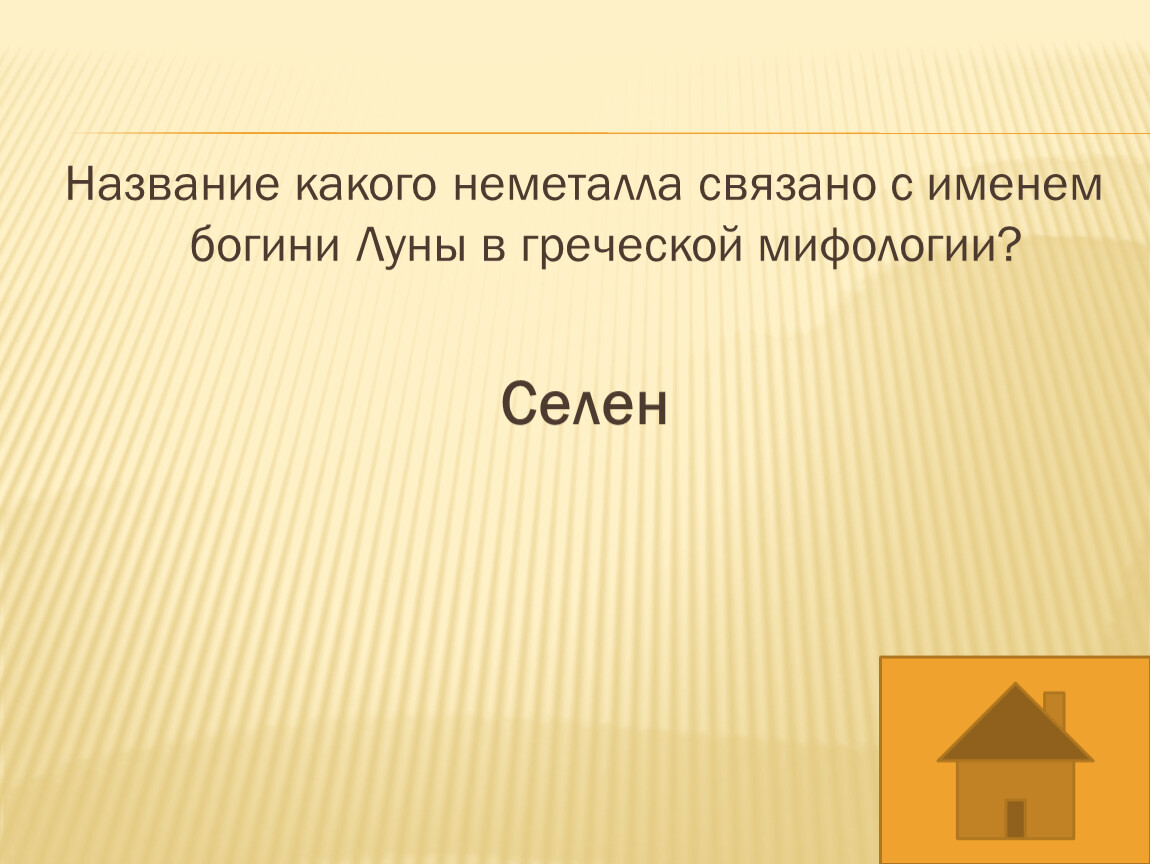 Название какого неметалла связано с именем богини Луны в греческой мифологии?

Селен